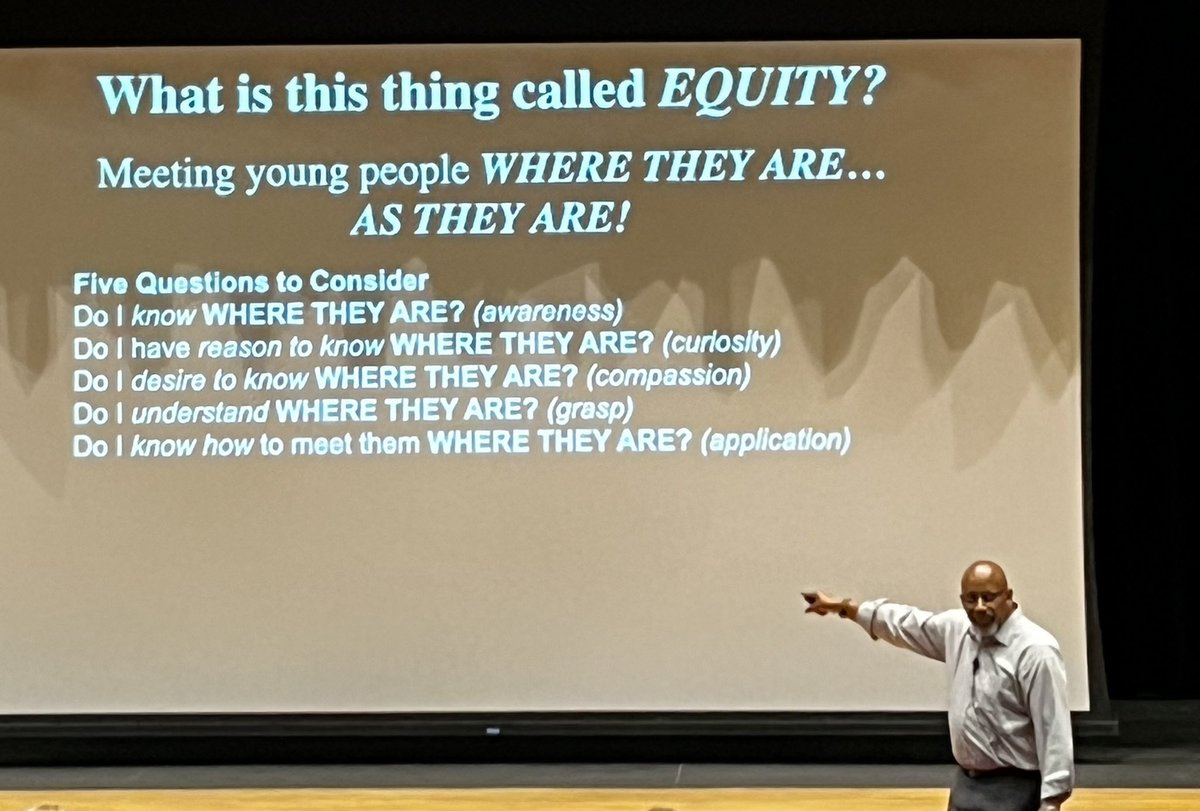 What is this thing called EQUITY?

Meeting young people WHERE THEY ARE… AS THEY ARE!

Five Questions to Consider
Do I know WHERE THEY ARE? (awareness)
Do I have reason to know WHERE THEY ARE? (curiosity)
Do I desire to know WHERE THEY ARE? (compassion)
Do I understand WHERE THEY ARE? (grasp)
Do I know how to meet them WHERE THEY ARE? (application)